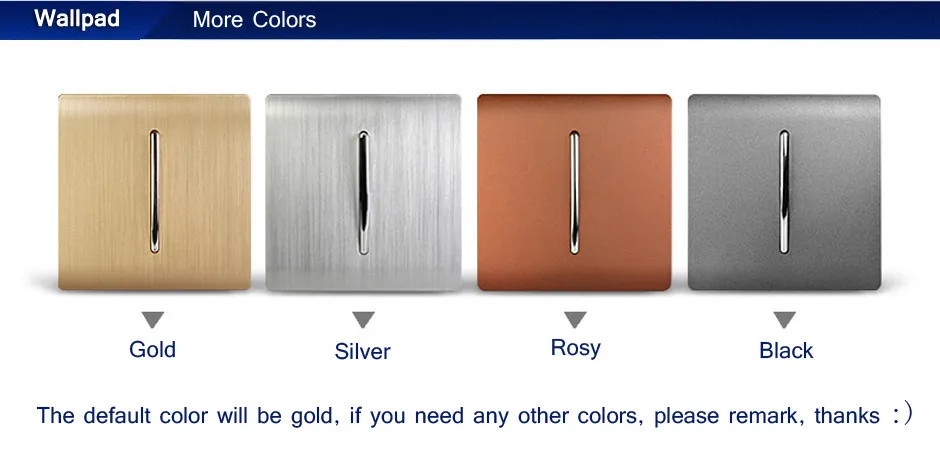 Wallpad More Colors

Gold

Silver

Rosy

Black

The default color will be gold, if you need any other colors, please remark, thanks :)